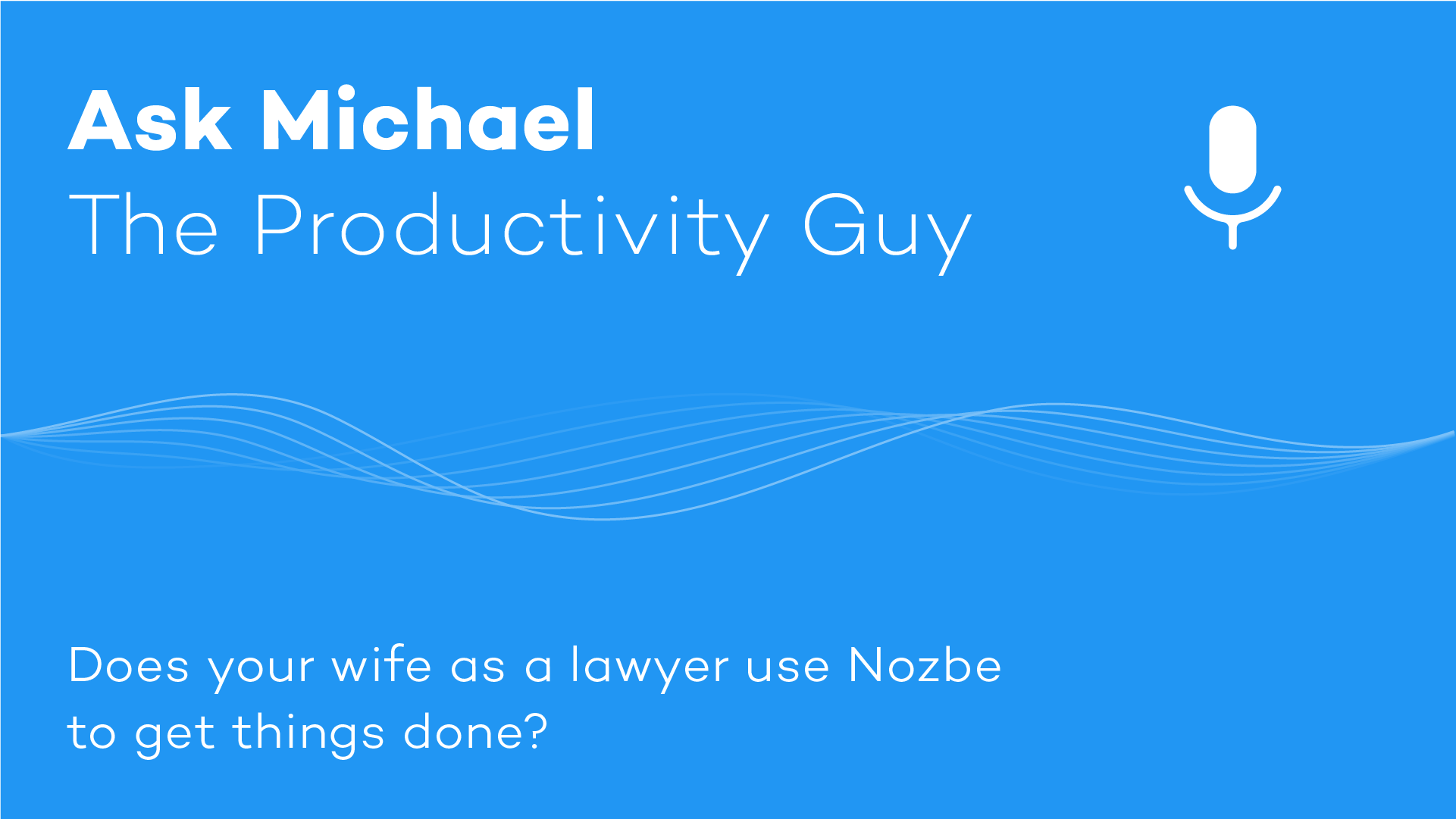 Ask Michael
The Productivity Guy

Does your wife as a lawyer use Nozbe to get things done?